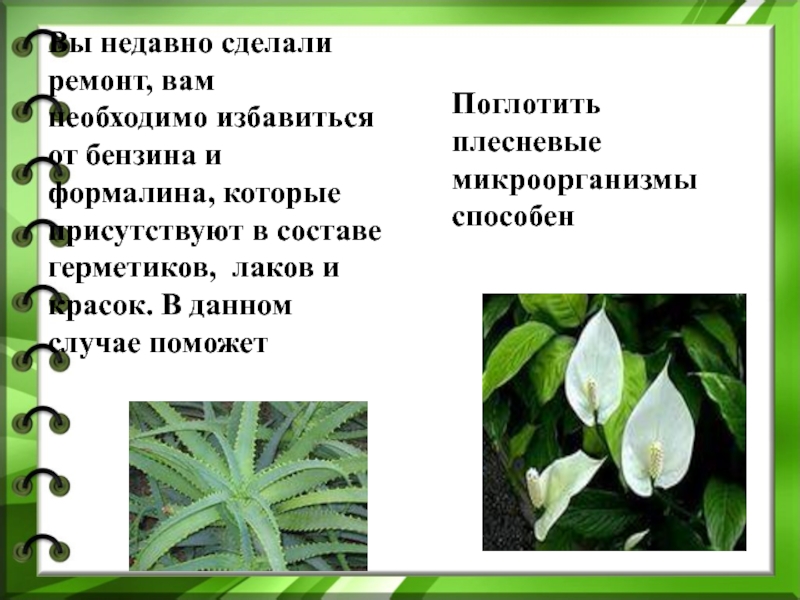 Вы недавно сделали ремонт, вам необходимо избавиться от бензина и формалина, которые присутствуют в составе герметиков, лаков и красок. В данном случае поможет

Поглотить плесневые микроорганизмы способен